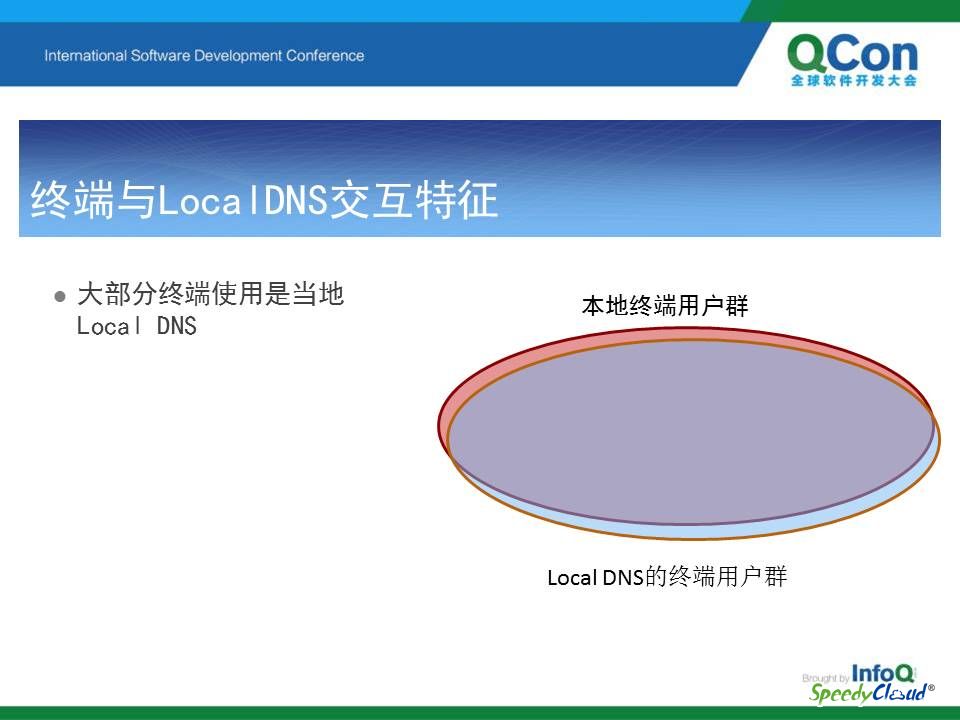 International Software Development Conference

QCon
全球软件开发大会

终端与LocalDNS交互特征

● 大部分终端使用是当地 Local DNS

本地终端用户群

Local DNS的终端用户群

Brought by InfoQ
SpeedyCloud®